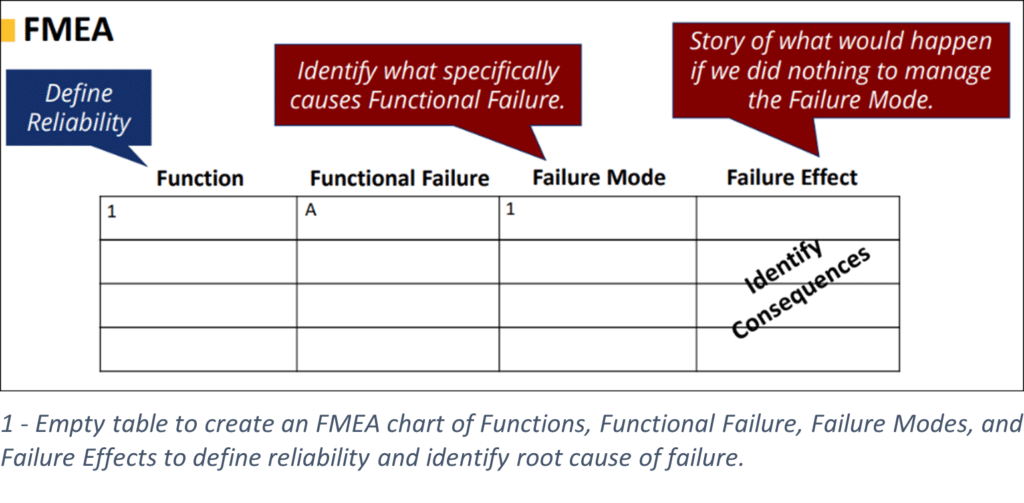 FMEA

Define Reliability

Identify what specifically causes Functional Failure.

Story of what would happen if we did nothing to manage the Failure Mode.

| Function | Functional Failure | Failure Mode | Failure Effect |
|---|---|---|---|
| 1 | A | 1 | |
| | | | Identify Consequences |
| | | | |
| | | | |

1 - Empty table to create an FMEA chart of Functions, Functional Failure, Failure Modes, and Failure Effects to define reliability and identify root cause of failure.